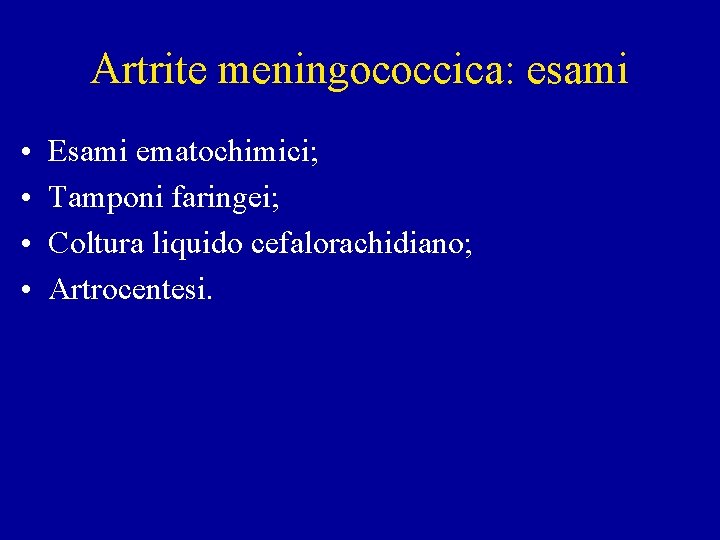 Artrite meningococcica: esami

• Esami ematochimici;
• Tamponi faringei;
• Coltura liquido cefalorachidiano;
• Artrocentesi.